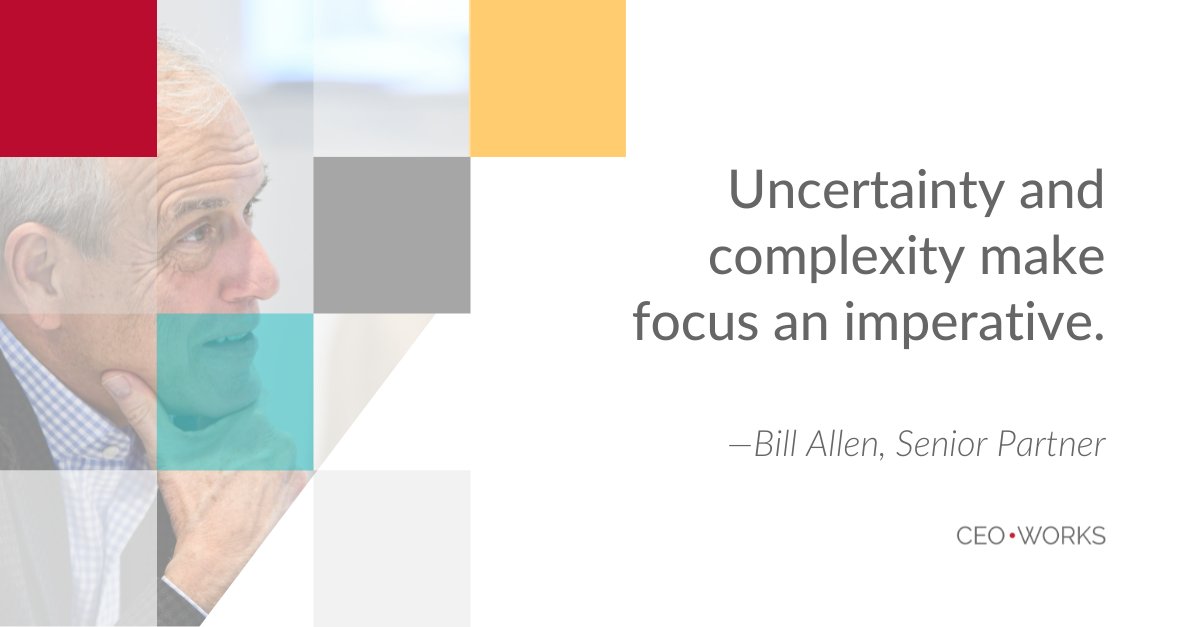 Uncertainty and complexity make focus an imperative.

—Bill Allen, Senior Partner

CEO•WORKS